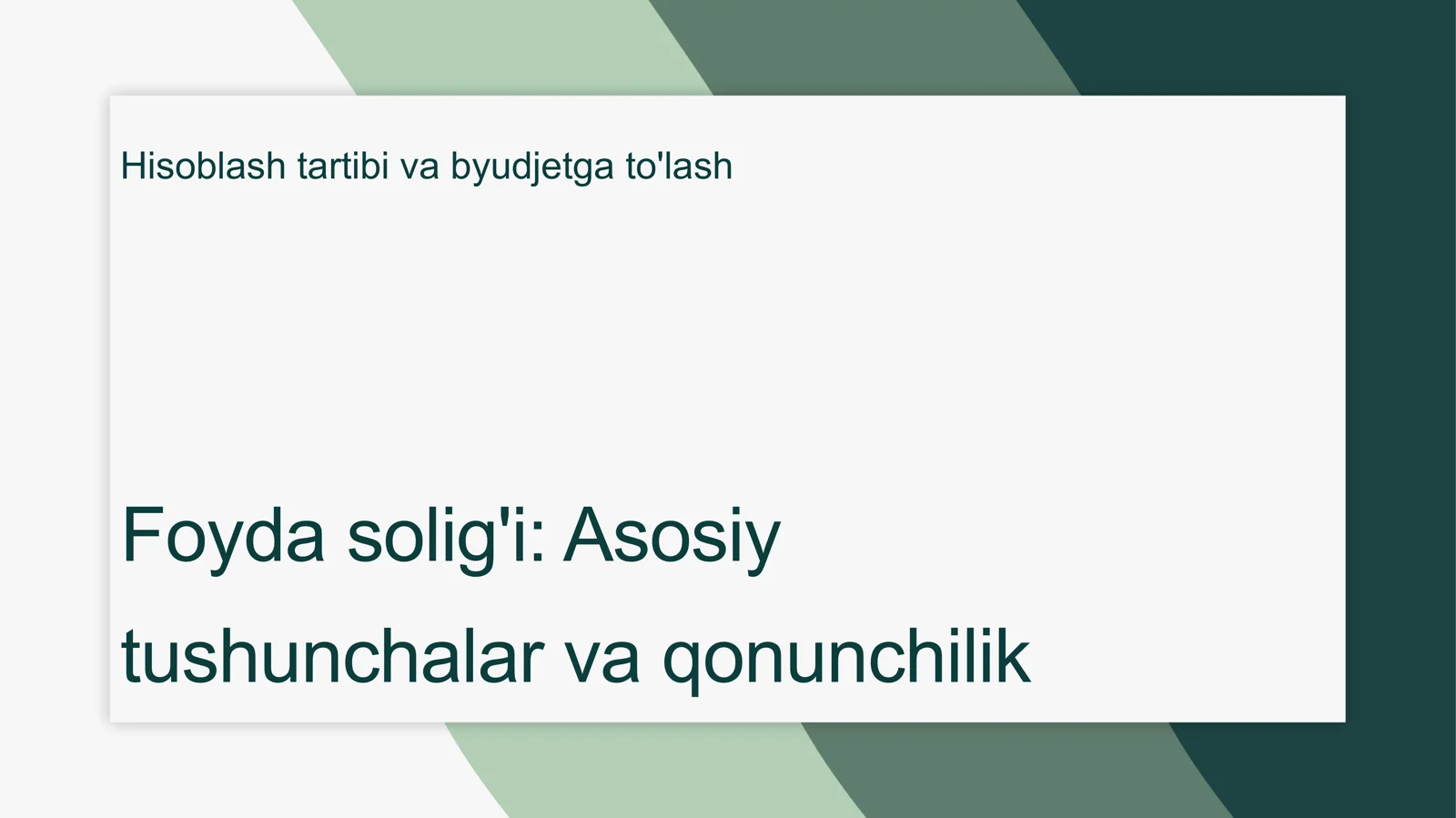 Hisoblash tartibi va byudjetga to'lash

Foyda solig'i: Asosiy tushunchalar va qonunchilik